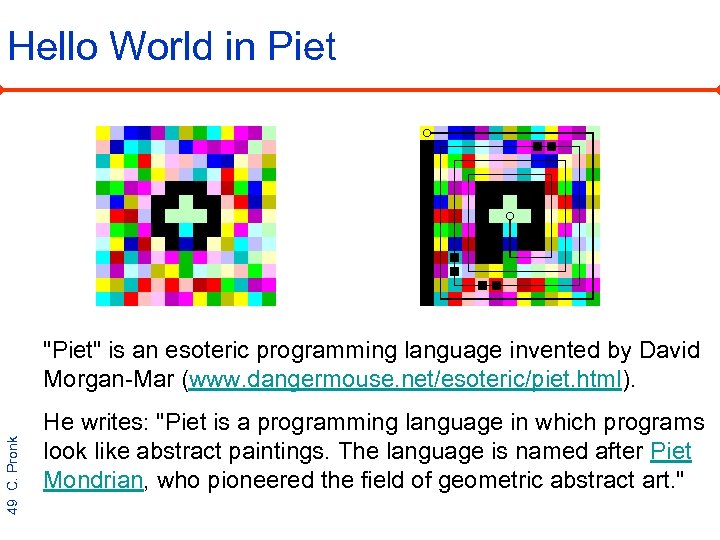 Hello World in Piet

"Piet" is an esoteric programming language invented by David Morgan-Mar (www.dangermouse.net/esoteric/piet.html).

He writes: "Piet is a programming language in which programs look like abstract paintings. The language is named after Piet Mondrian, who pioneered the field of geometric abstract art."

49 C. Pronk